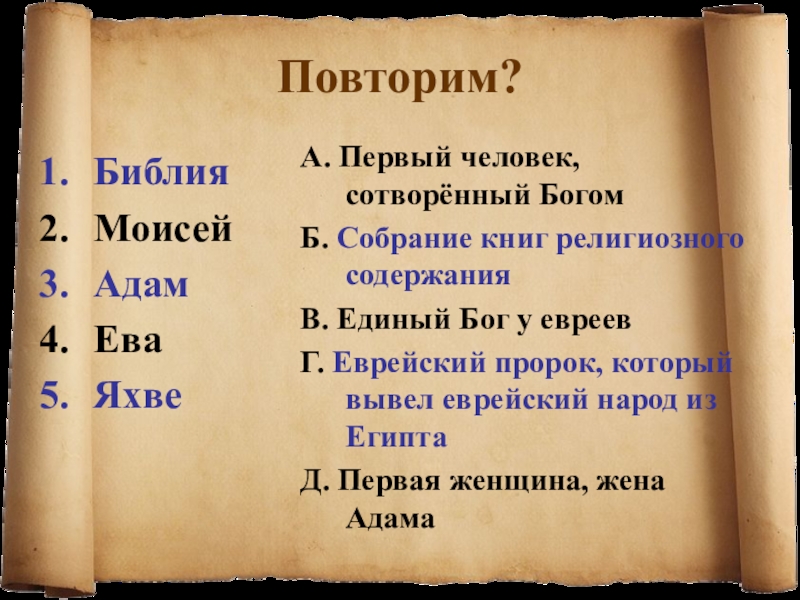 Повторим?

1. Библия
2. Моисей
3. Адам
4. Ева
5. Яхве

А. Первый человек, сотворённый Богом

Б. Собрание книг религиозного содержания

В. Единый Бог у евреев

Г. Еврейский пророк, который вывел еврейский народ из Египта

Д. Первая женщина, жена Адама